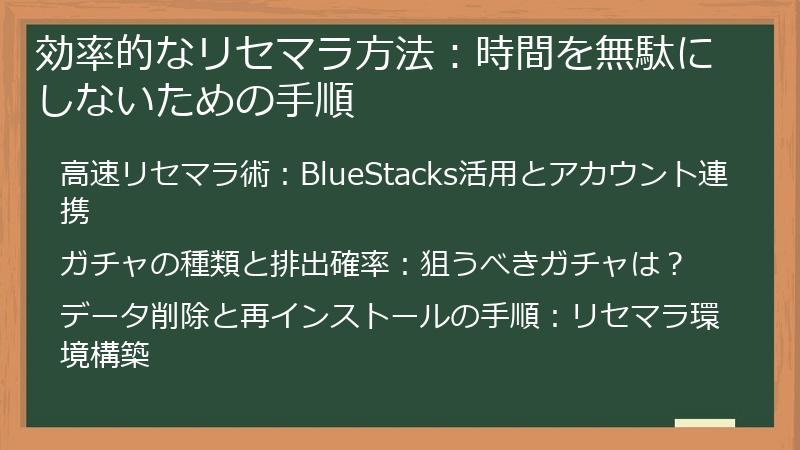 効率的なリセマラ方法：時間を無駄にしないための手順

高速リセマラ術：BlueStacks活用とアカウント連携

ガチャの種類と排出確率：狙うべきガチャは？

データ削除と再インストールの手順：リセマラ環境構築